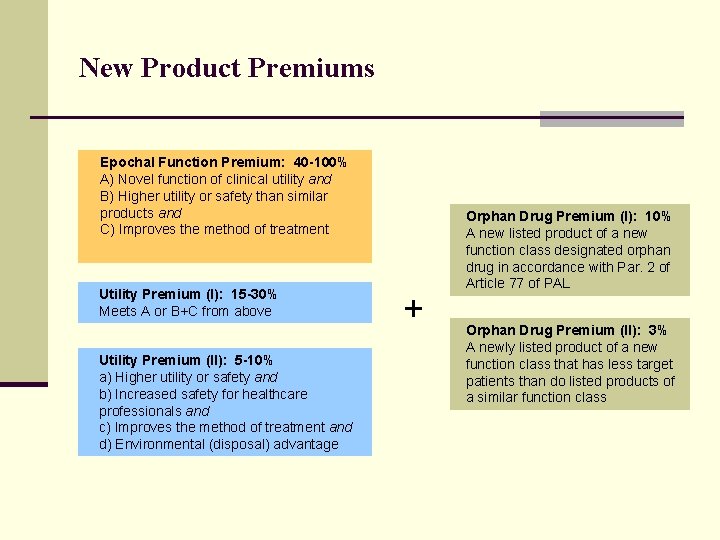 New Product Premiums

Epochal Function Premium: 40-100%
A) Novel function of clinical utility and
B) Higher utility or safety than similar products and
C) Improves the method of treatment

Utility Premium (I): 15-30%
Meets A or B+C from above

Utility Premium (II): 5-10%
a) Higher utility or safety and
b) Increased safety for healthcare professionals and
c) Improves the method of treatment and
d) Environmental (disposal) advantage

+

Orphan Drug Premium (I): 10%
A new listed product of a new function class designated orphan drug in accordance with Par. 2 of Article 77 of PAL

Orphan Drug Premium (II): 3%
A newly listed product of a new function class that has less target patients than do listed products of a similar function class